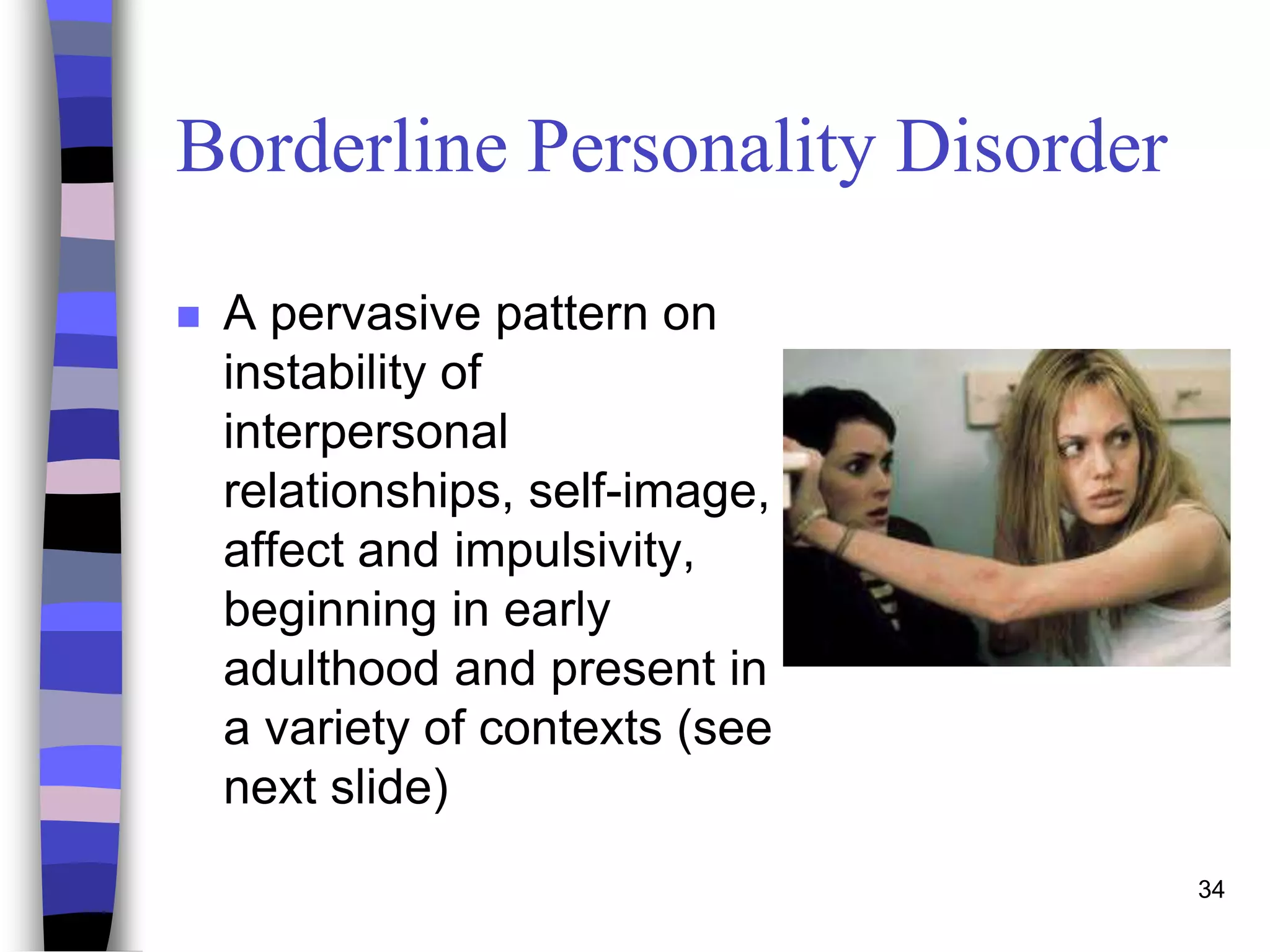 Borderline Personality Disorder

A pervasive pattern on instability of interpersonal relationships, self-image, affect and impulsivity, beginning in early adulthood and present in a variety of contexts (see next slide)

34